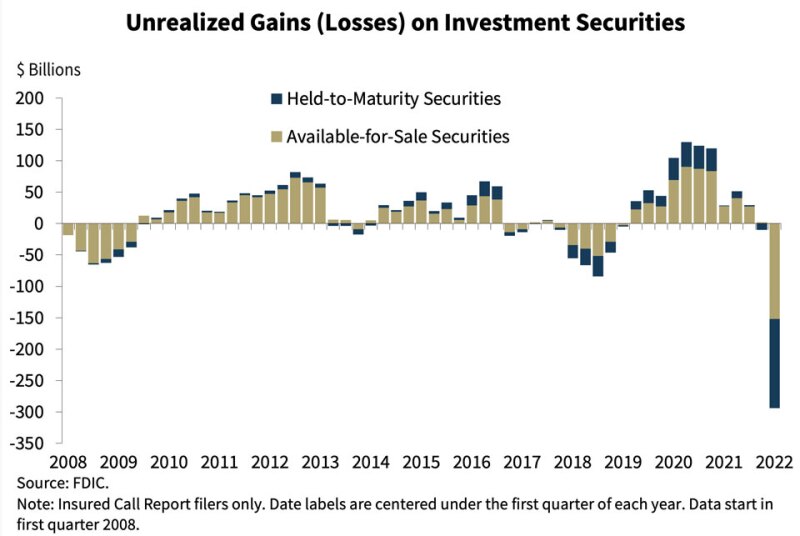 Unrealized Gains (Losses) on Investment Securities

$ Billions

Held-to-Maturity Securities

Available-for-Sale Securities

200
150
100
50
0
-50
-100
-150
-200
-250
-300
-350

2008 2009 2010 2011 2012 2013 2014 2015 2016 2017 2018 2019 2020 2021 2022

Source: FDIC.
Note: Insured Call Report filers only. Date labels are centered under the first quarter of each year. Data start in first quarter 2008.